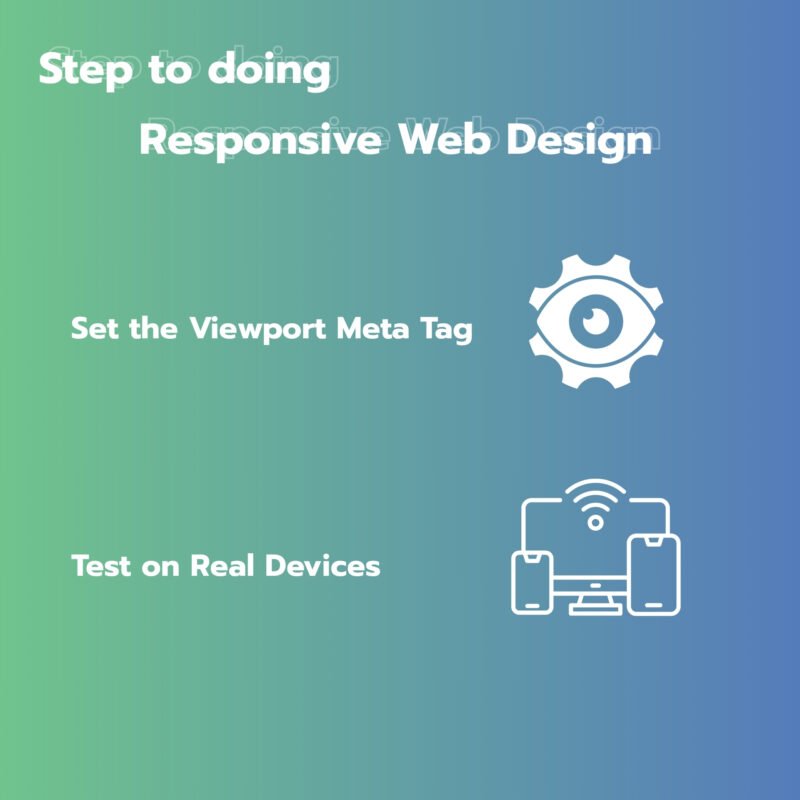 Step to doing

Responsive Web Design

Set the Viewport Meta Tag

Test on Real Devices